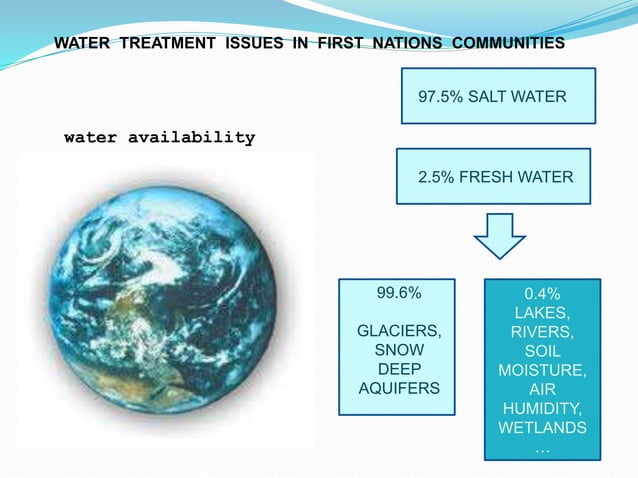 WATER TREATMENT ISSUES IN FIRST NATIONS COMMUNITIES

water availability

97.5% SALT WATER

2.5% FRESH WATER

99.6%

GLACIERS, SNOW DEEP AQUIFERS

0.4% LAKES, RIVERS, SOIL MOISTURE, AIR HUMIDITY, WETLANDS …